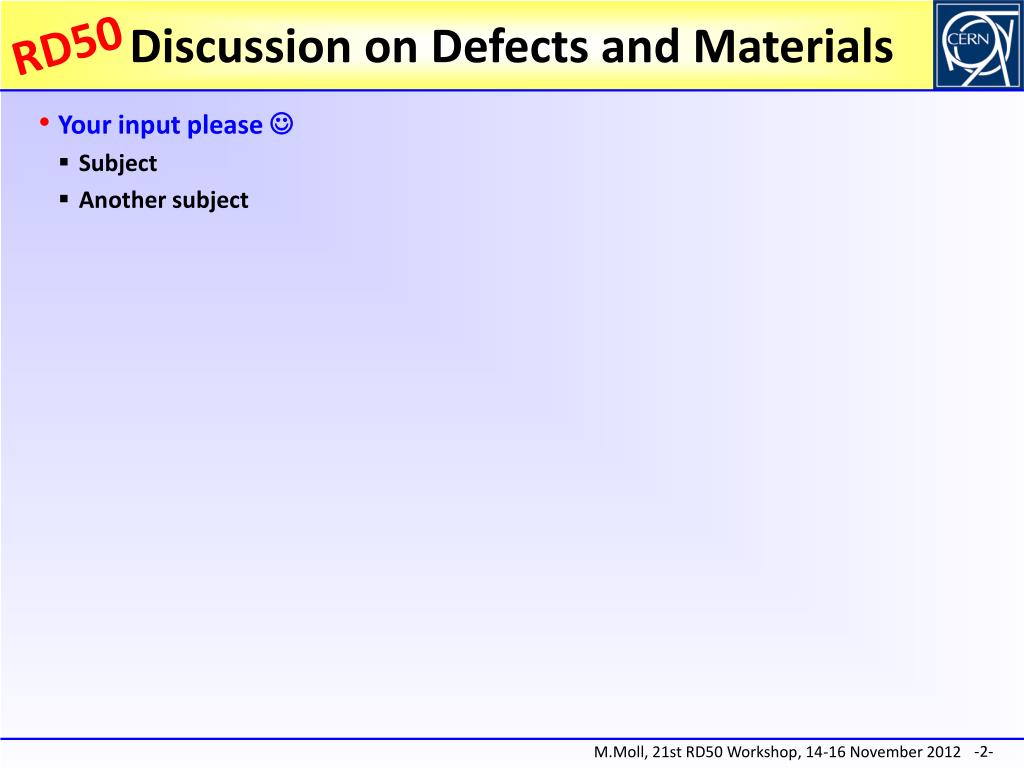 RD50 Discussion on Defects and Materials

CERN

• Your input please ☺
 ▪ Subject
 ▪ Another subject

M.Moll, 21st RD50 Workshop, 14-16 November 2012 -2-